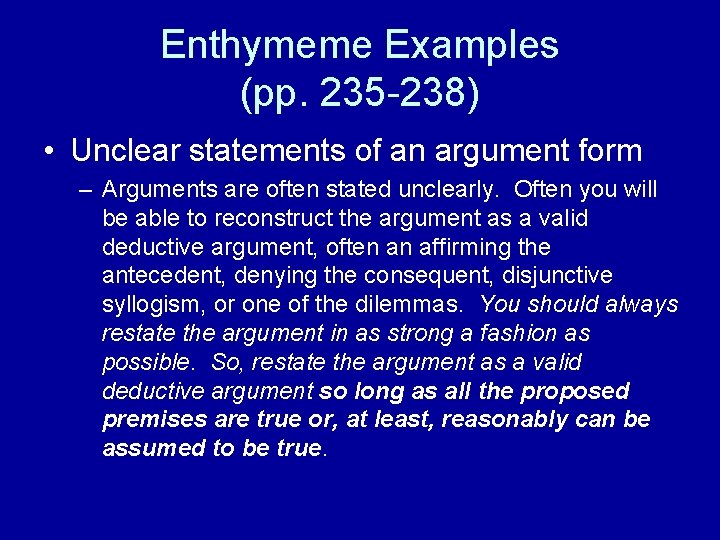 Enthymeme Examples
(pp. 235-238)

• Unclear statements of an argument form

– Arguments are often stated unclearly. Often you will be able to reconstruct the argument as a valid deductive argument, often an affirming the antecedent, denying the consequent, disjunctive syllogism, or one of the dilemmas. You should always restate the argument in as strong a fashion as possible. So, restate the argument as a valid deductive argument so long as all the proposed premises are true or, at least, reasonably can be assumed to be true.